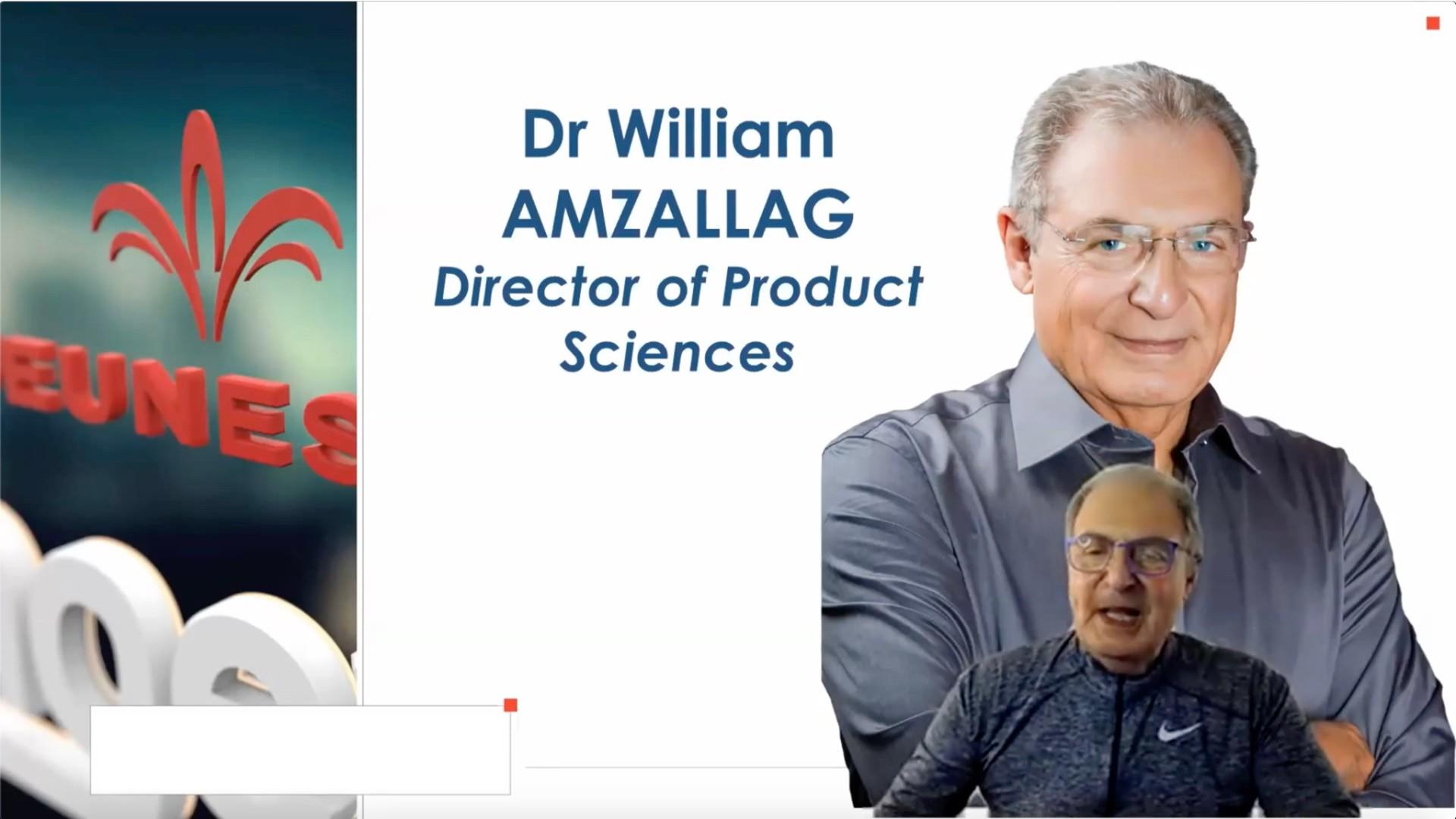 EUNES

Dr William
AMZALLAG
Director of Product Sciences